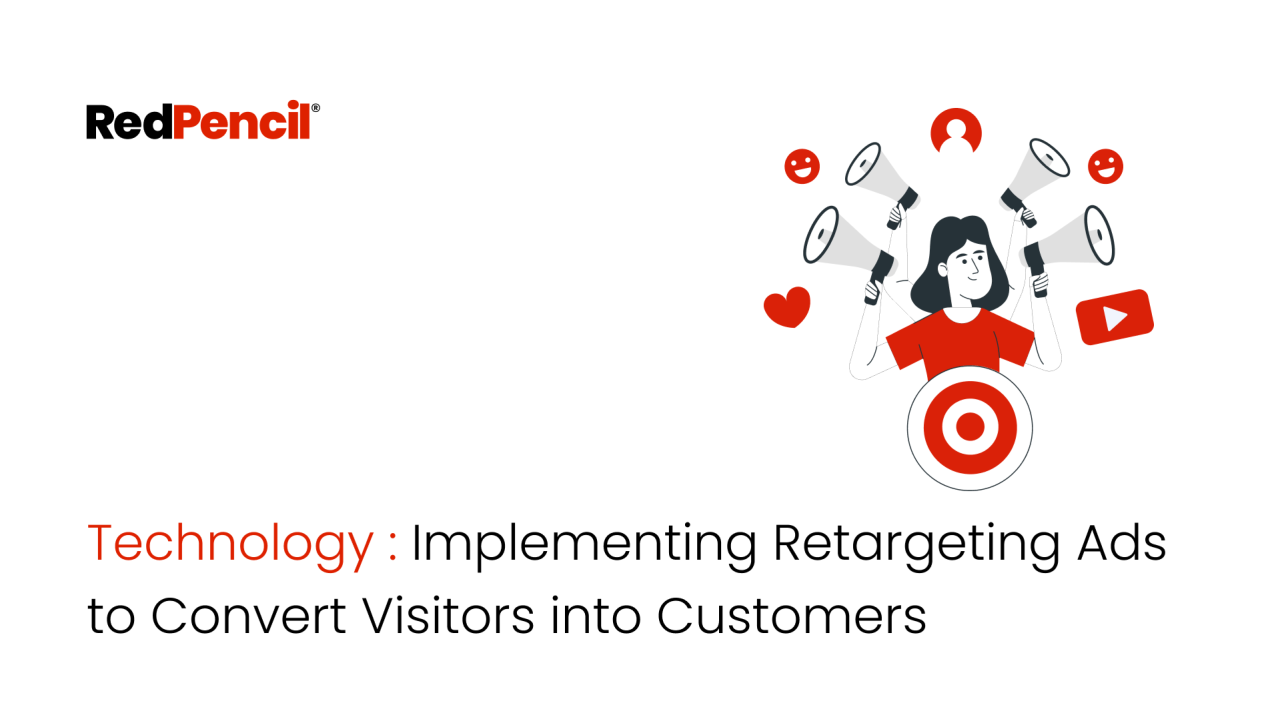 RedPencil®

Technology : Implementing Retargeting Ads to Convert Visitors into Customers